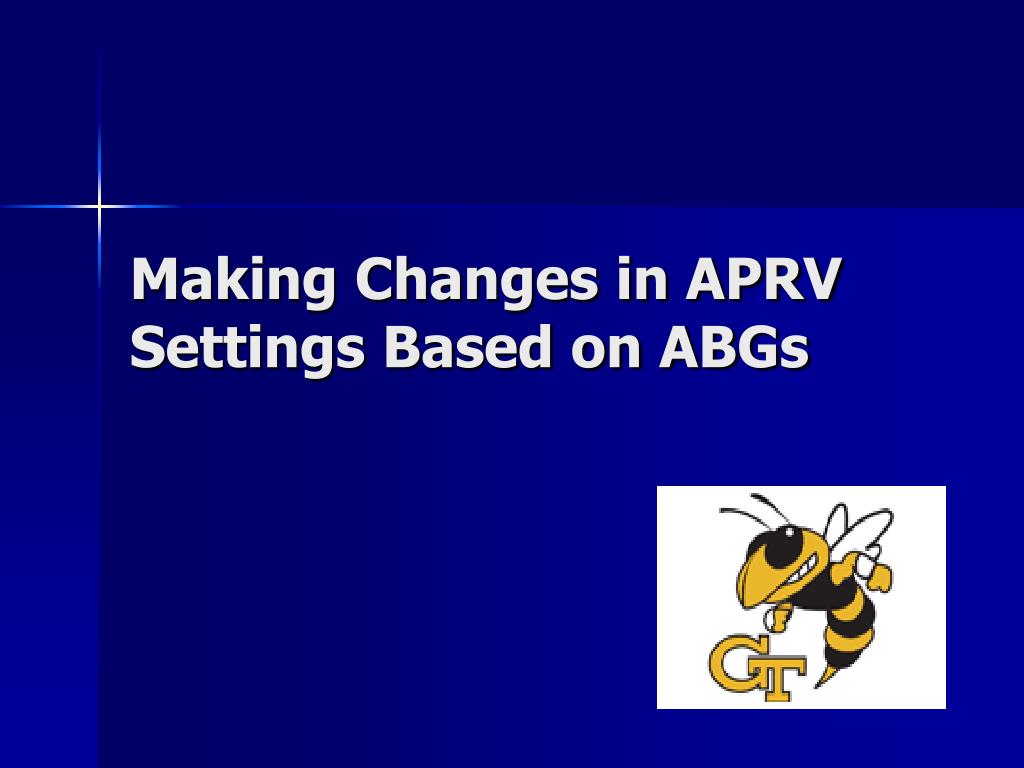 Making Changes in APRV Settings Based on ABGs

GT